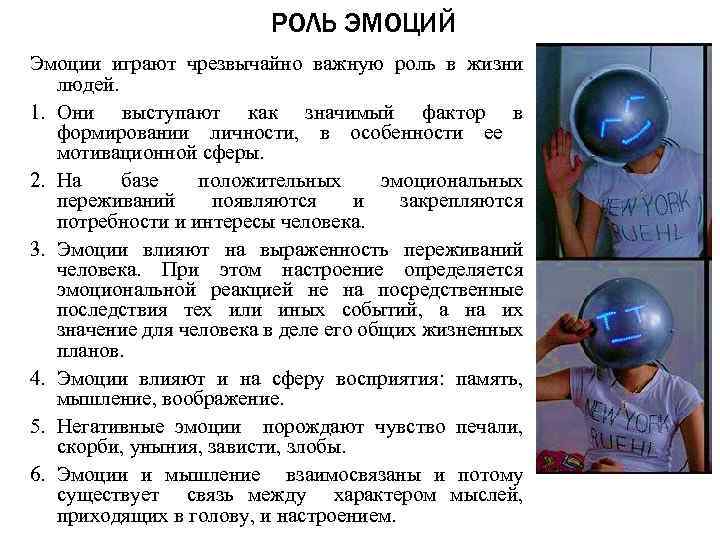 РОЛЬ ЭМОЦИЙ

Эмоции играют чрезвычайно важную роль в жизни людей.

1. Они выступают как значимый фактор в формировании личности, в особенности ее мотивационной сферы.

2. На базе положительных эмоциональных переживаний появляются и закрепляются потребности и интересы человека.

3. Эмоции влияют на выраженность переживаний человека. При этом настроение определяется эмоциональной реакцией не на посредственные последствия тех или иных событий, а на их значение для человека в деле его общих жизненных планов.

4. Эмоции влияют и на сферу восприятия: память, мышление, воображение.

5. Негативные эмоции порождают чувство печали, скорби, уныния, зависти, злобы.

6. Эмоции и мышление взаимосвязаны и потому существует связь между характером мыслей, приходящих в голову, и настроением.

NEW YORK
RUEHL

NEW YORK
RUEHL